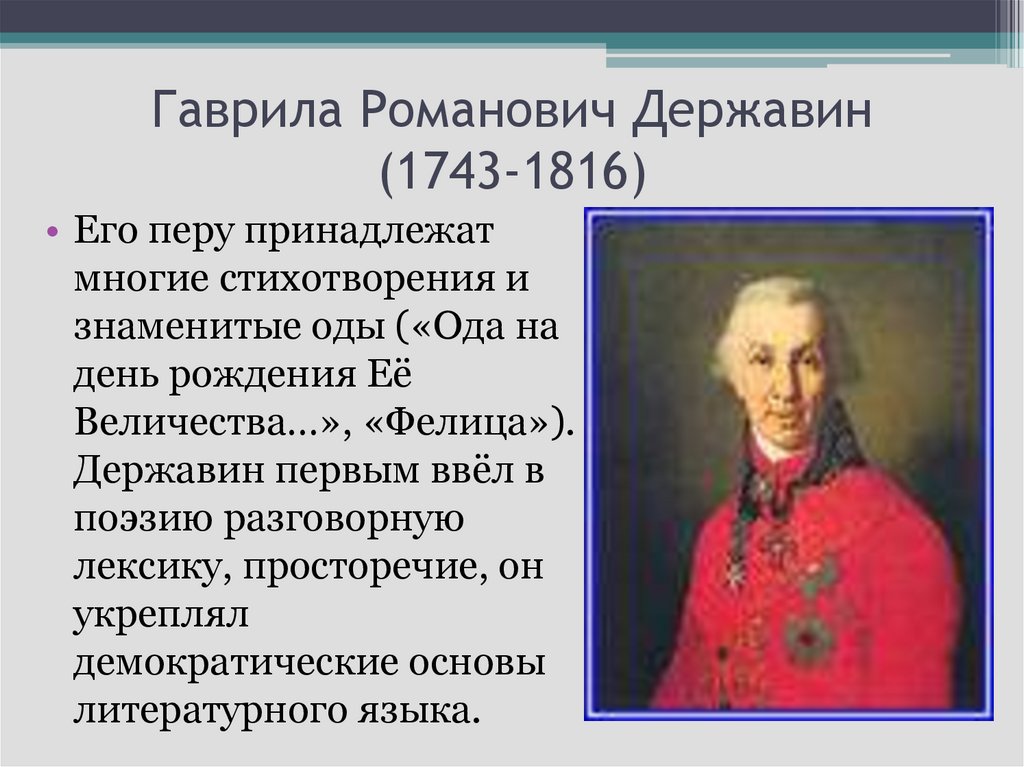 Гаврила Романович Державин (1743-1816)

• Его перу принадлежат многие стихотворения и знаменитые оды («Ода на день рождения Её Величества...», «Фелица»). Державин первым ввёл в поэзию разговорную лексику, просторечие, он укреплял демократические основы литературного языка.